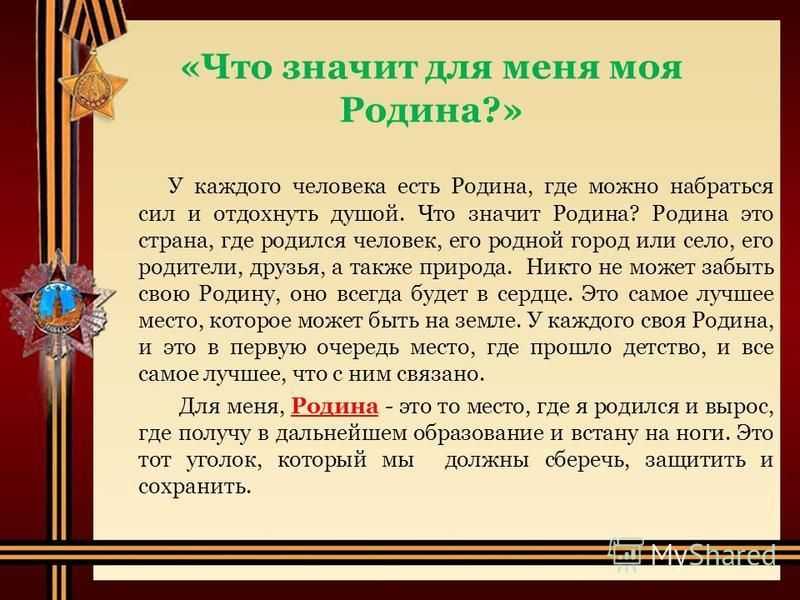 «Что значит для меня моя Родина?»

У каждого человека есть Родина, где можно набраться сил и отдохнуть душой. Что значит Родина? Родина это страна, где родился человек, его родной город или село, его родители, друзья, а также природа. Никто не может забыть свою Родину, оно всегда будет в сердце. Это самое лучшее место, которое может быть на земле. У каждого своя Родина, и это в первую очередь место, где прошло детство, и все самое лучшее, что с ним связано.

Для меня, Родина - это то место, где я родился и вырос, где получу в дальнейшем образование и встану на ноги. Это тот уголок, который мы должны сберечь, защитить и сохранить.

MyShared